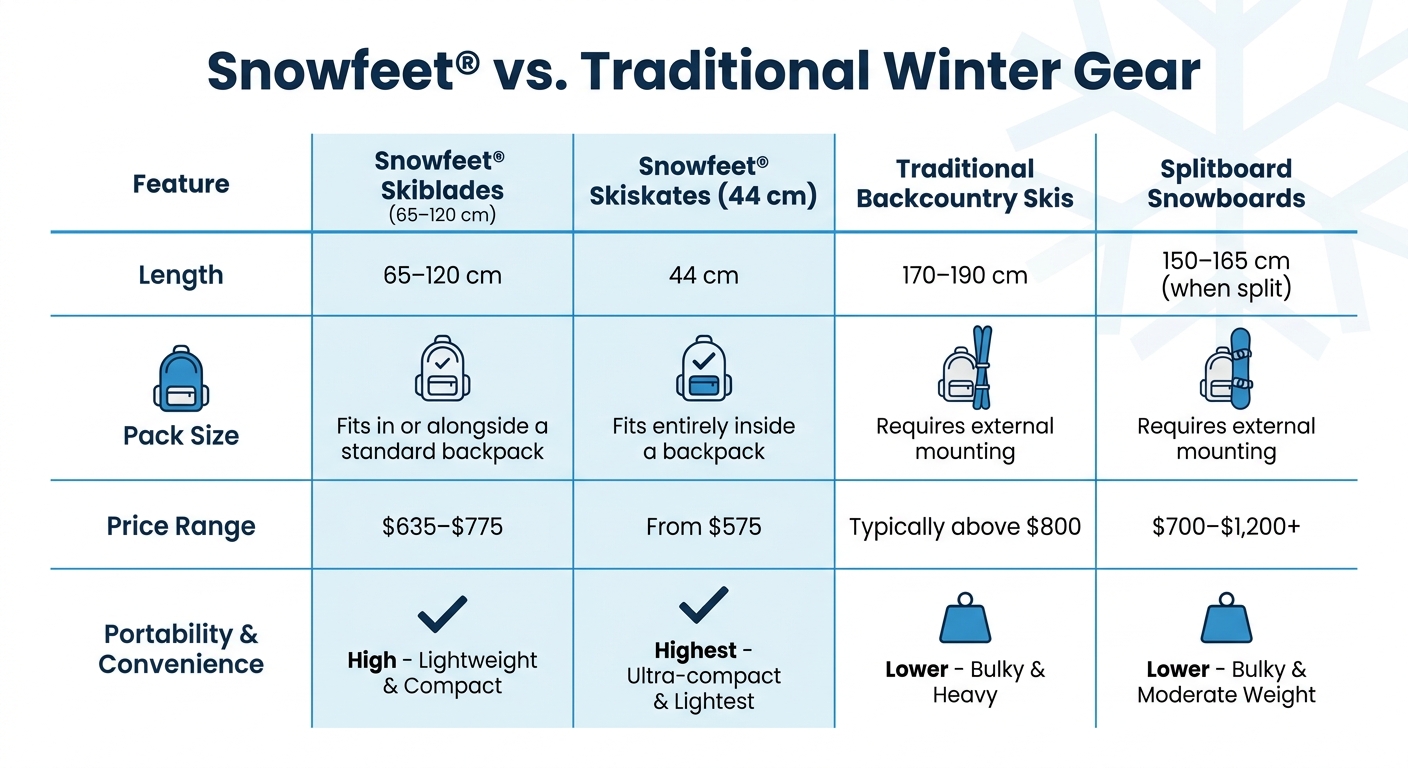 Snowfeet® vs. Traditional Winter Gear

| Feature | Snowfeet® Skiblades (65–120 cm) | Snowfeet® Skiskates (44 cm) | Traditional Backcountry Skis | Splitboard Snowboards |
|---|---|---|---|---|
| Length | 65–120 cm | 44 cm | 170–190 cm | 150–165 cm (when split) |
| Pack Size | Fits in or alongside a standard backpack | Fits entirely inside a backpack | Requires external mounting | Requires external mounting |
| Price Range | \$635–\$775 | From \$575 | Typically above \$800 | \$700–\$1,200+ |
| Portability & Convenience | **High** - Lightweight & Compact | **Highest** - Ultra-compact & Lightest | **Lower** - Bulky & Heavy | **Lower** - Bulky & Moderate Weight |